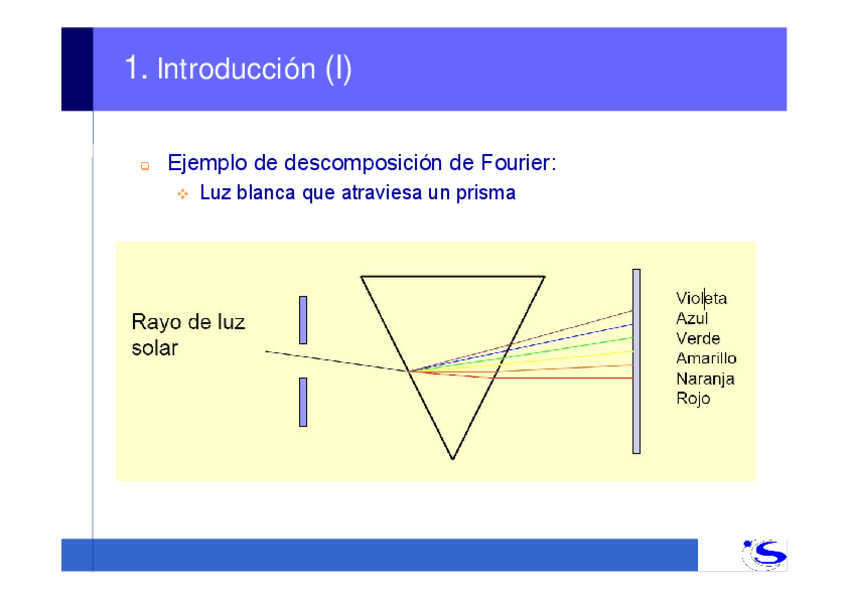 1. Introducción (I)

Ejemplo de descomposición de Fourier:

Luz blanca que atraviesa un prisma

Rayo de luz solar

Violeta
Azul
Verde
Amarillo
Naranja
Rojo